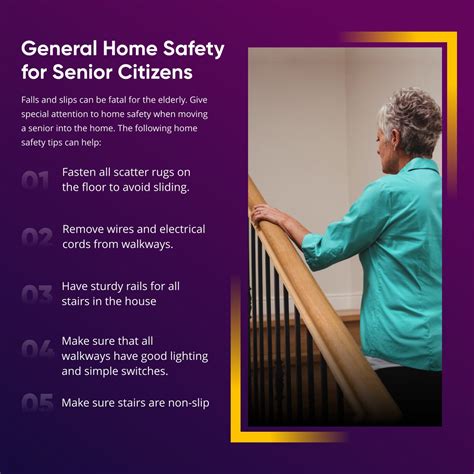 General Home Safety for Senior Citizens

Falls and slips can be fatal for the elderly. Give special attention to home safety when moving a senior into the home. The following home safety tips can help:

01 Fasten all scatter rugs on the floor to avoid sliding.

02 Remove wires and electrical cords from walkways.

03 Have sturdy rails for all stairs in the house

04 Make sure that all walkways have good lighting and simple switches.

05 Make sure stairs are non-slip